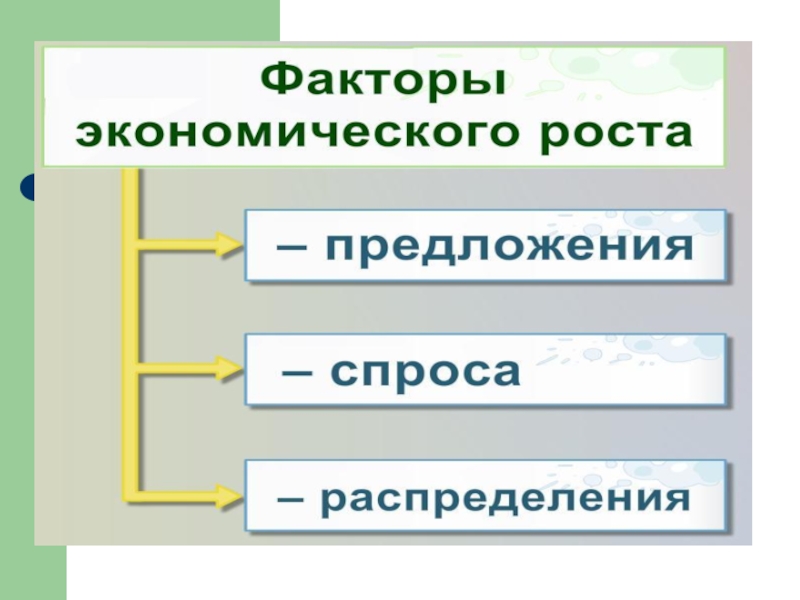 Факторы экономического роста

– предложения

– спроса

– распределения